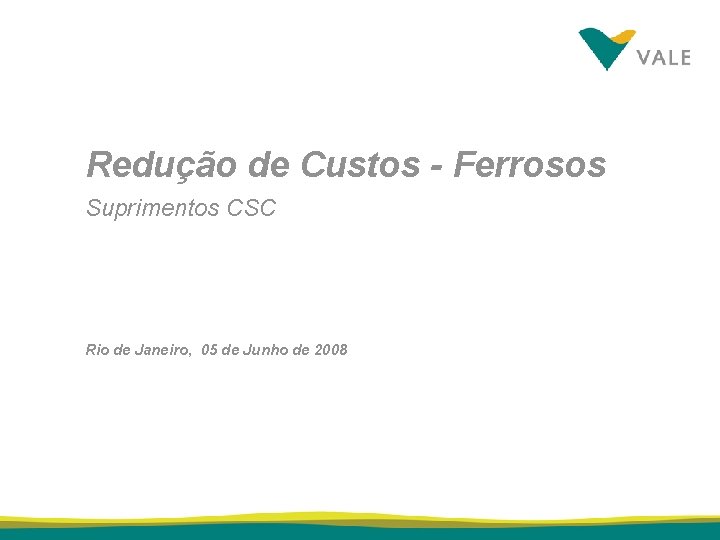 VALE

Redução de Custos - Ferrosos

Suprimentos CSC

Rio de Janeiro, 05 de Junho de 2008